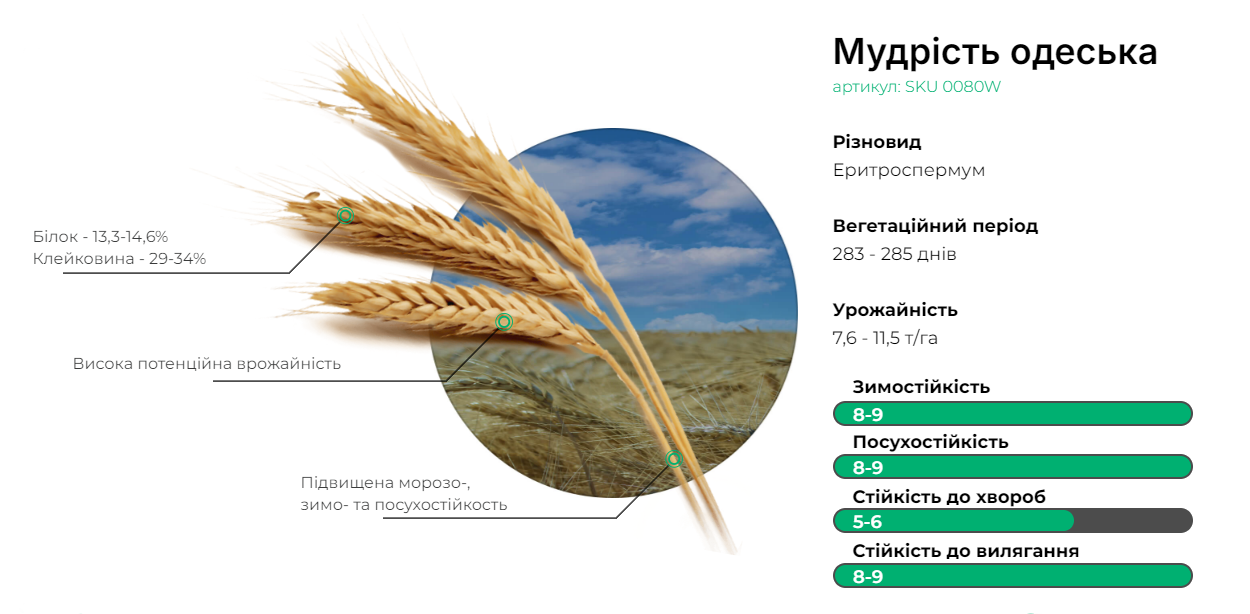 Білок - 13,3-14,6%
Клейковина - 29-34%

Висока потенційна врожайність

Підвищена морозо-, зимо- та посухостійкость

Мудрість одеська
артикул: SKU 0080W

Різновид
Еритроспермум

Вегетаційний період
283 - 285 днів

Урожайність
7,6 - 11,5 т/га

Зимостійкість
8-9
Посухостійкість
8-9
Стійкість до хвороб
5-6
Стійкість до вилягання
8-9